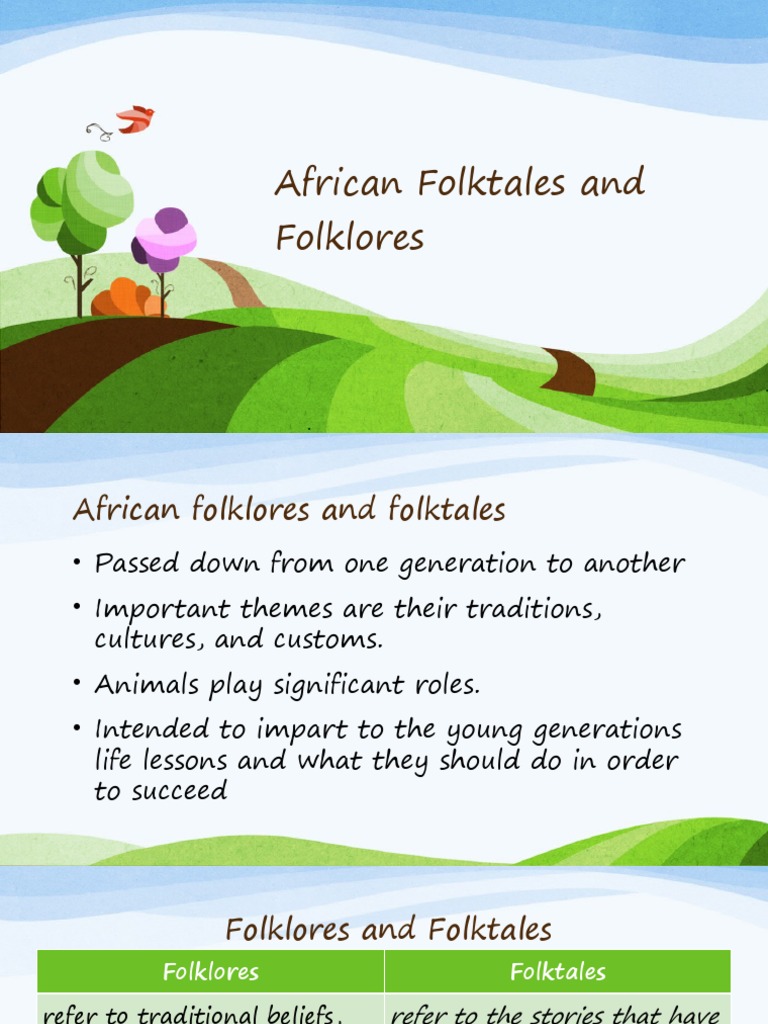 African Folktales and Folklores

African folklores and folktales

• Passed down from one generation to another
• Important themes are their traditions, cultures, and customs.
• Animals play significant roles.
• Intended to impart to the young generations life lessons and what they should do in order to succeed

Folklores and Folktales

| Folklores | Folktales |
|---|---|
| refer to traditional beliefs, | refer to the stories that have |